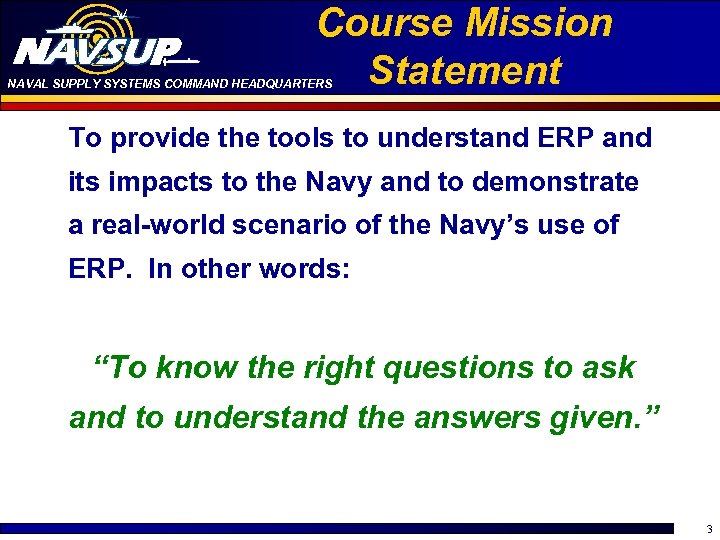 NAVSUP
NAVAL SUPPLY SYSTEMS COMMAND HEADQUARTERS

Course Mission Statement

To provide the tools to understand ERP and its impacts to the Navy and to demonstrate a real-world scenario of the Navy’s use of ERP. In other words:

“To know the right questions to ask and to understand the answers given.”

3